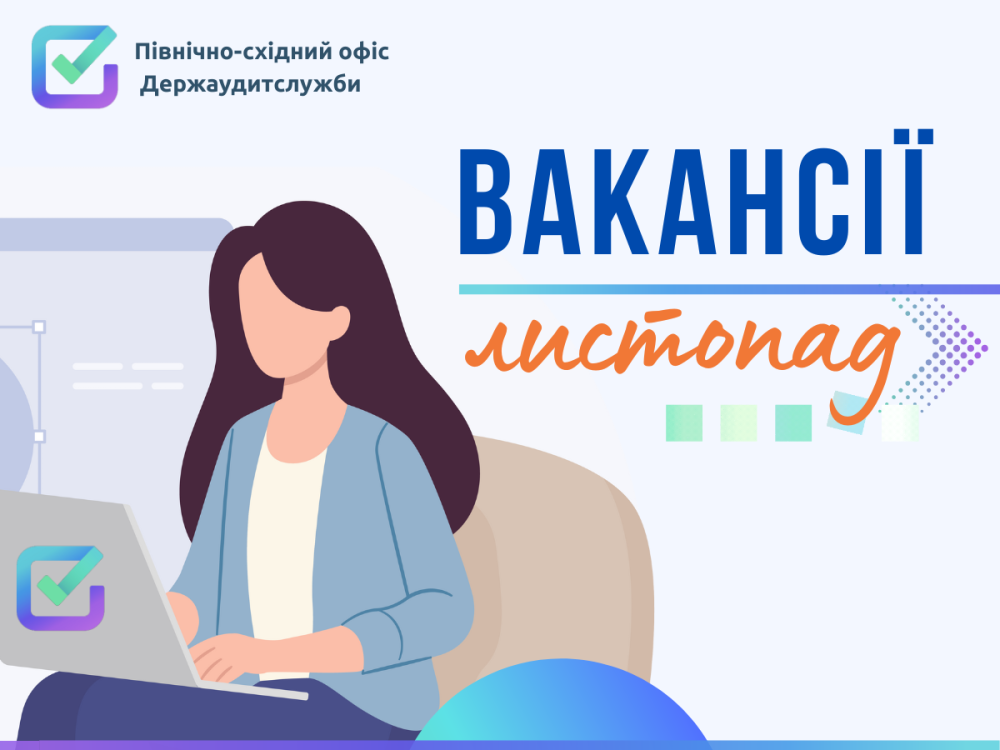 Північно-східний офіс Держаудитслужби

ВАКАНСІЇ

листопад